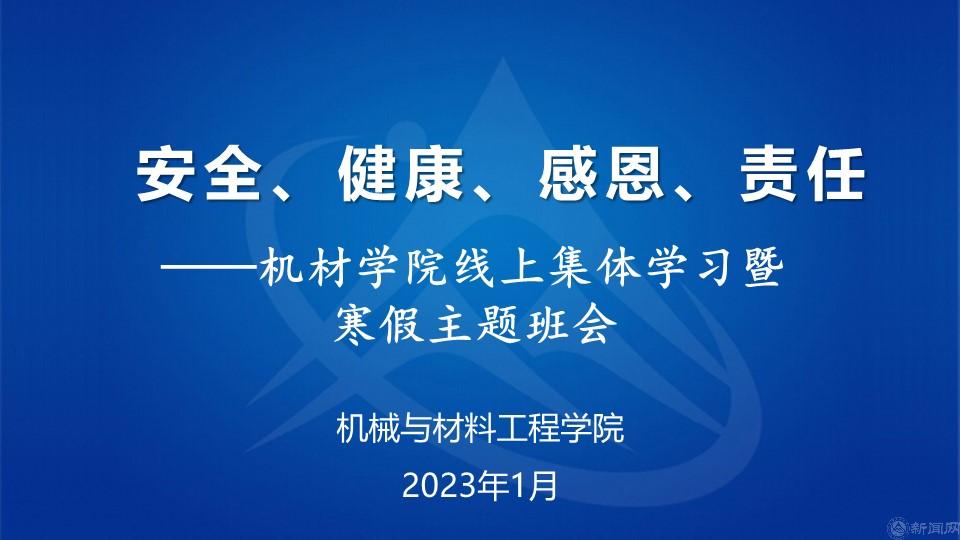 安全、健康、感恩、责任

——机材学院线上集体学习暨寒假主题班会

机械与材料工程学院

2023年1月

新闻网